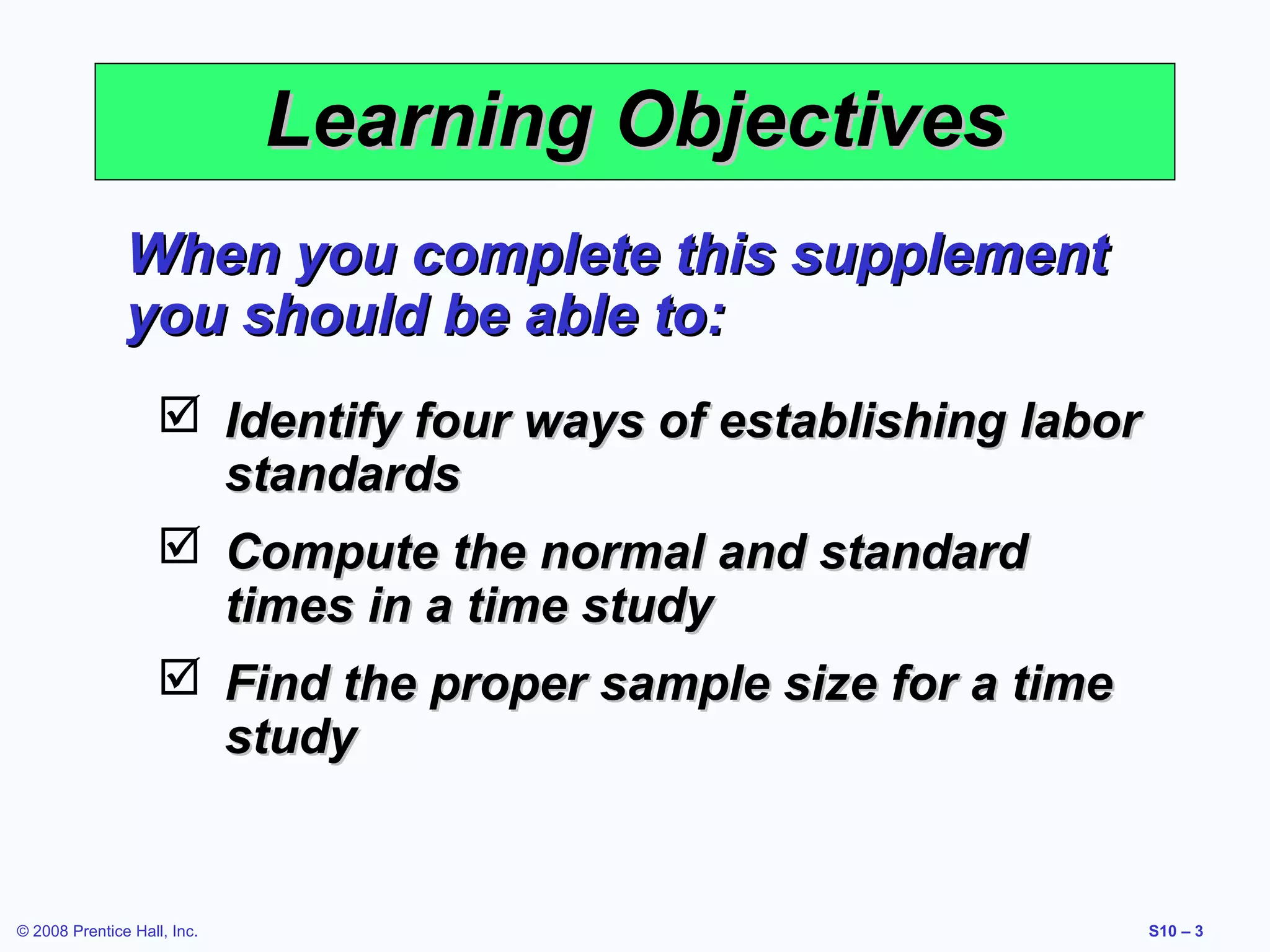 Learning Objectives

When you complete this supplement you should be able to:

☑ Identify four ways of establishing labor standards

☑ Compute the normal and standard times in a time study

☑ Find the proper sample size for a time study

© 2008 Prentice Hall, Inc.

S10 – 3